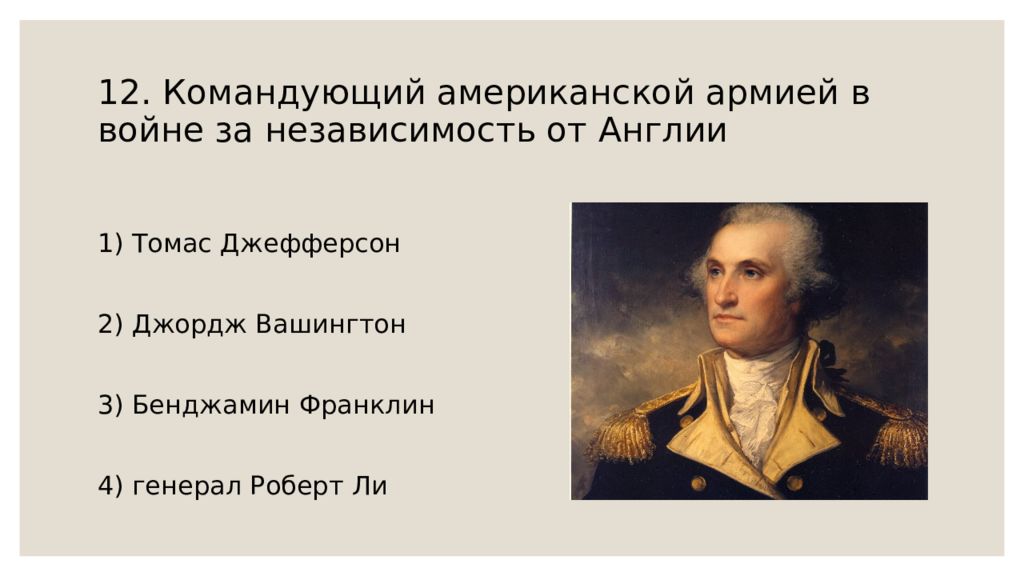 12. Командующий американской армией в войне за независимость от Англии

1) Томас Джефферсон

2) Джордж Вашингтон

3) Бенджамин Франклин

4) генерал Роберт Ли